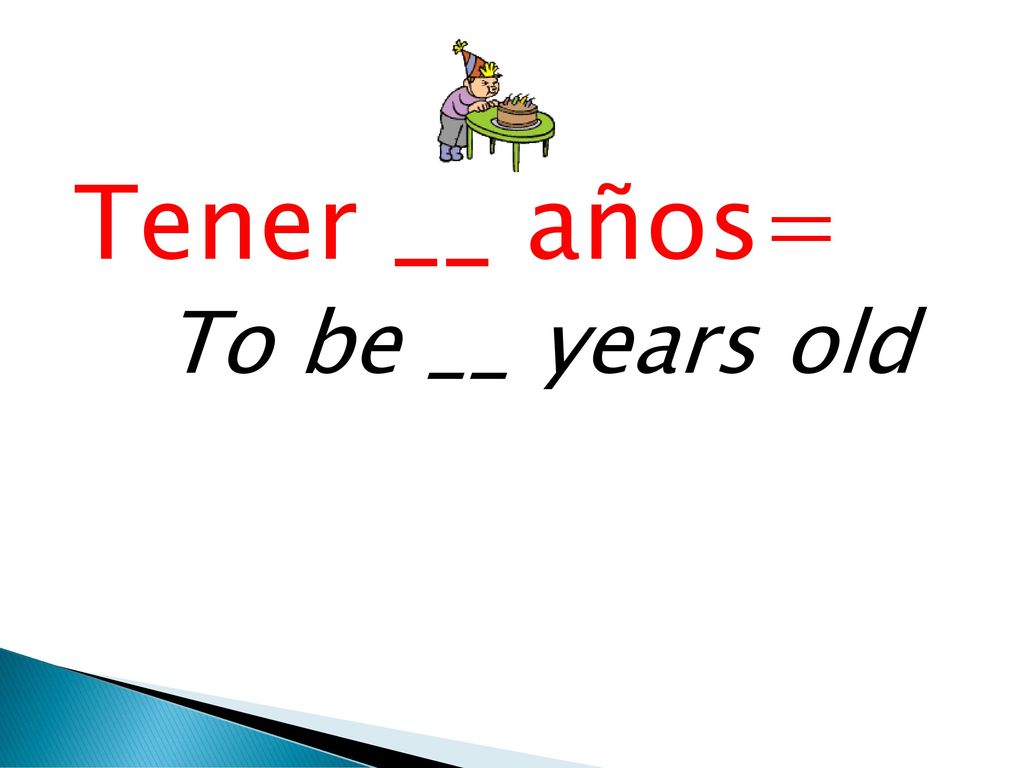 Tener __ años=

To be __ years old